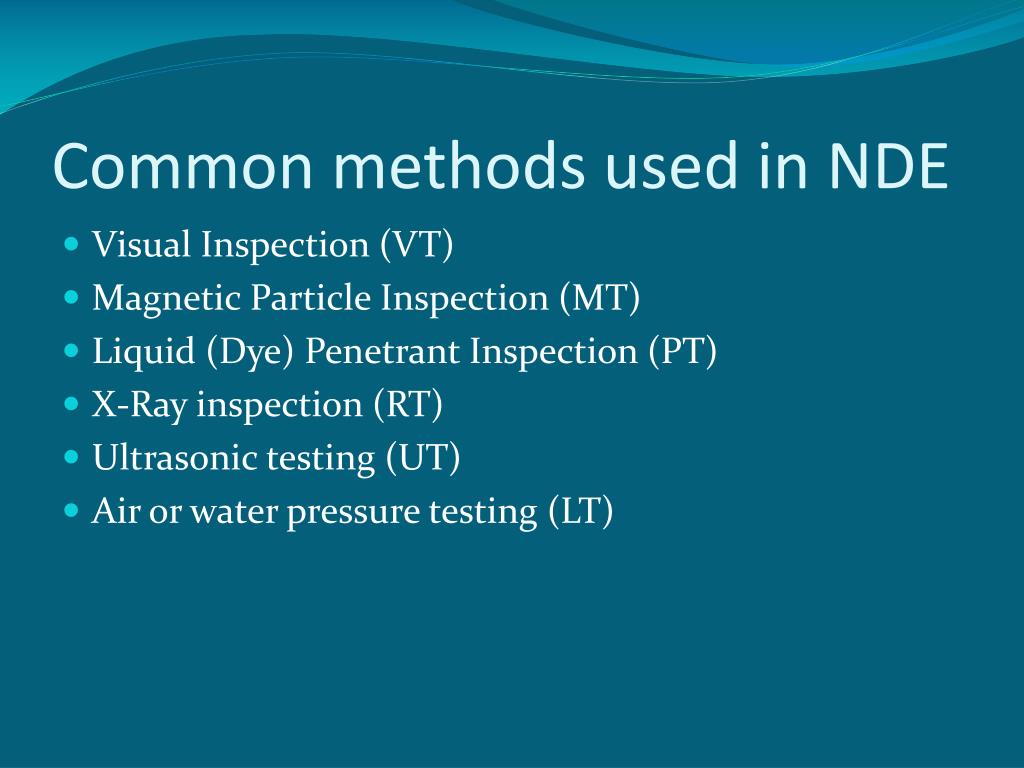 Common methods used in NDE

- Visual Inspection (VT)
- Magnetic Particle Inspection (MT)
- Liquid (Dye) Penetrant Inspection (PT)
- X-Ray inspection (RT)
- Ultrasonic testing (UT)
- Air or water pressure testing (LT)